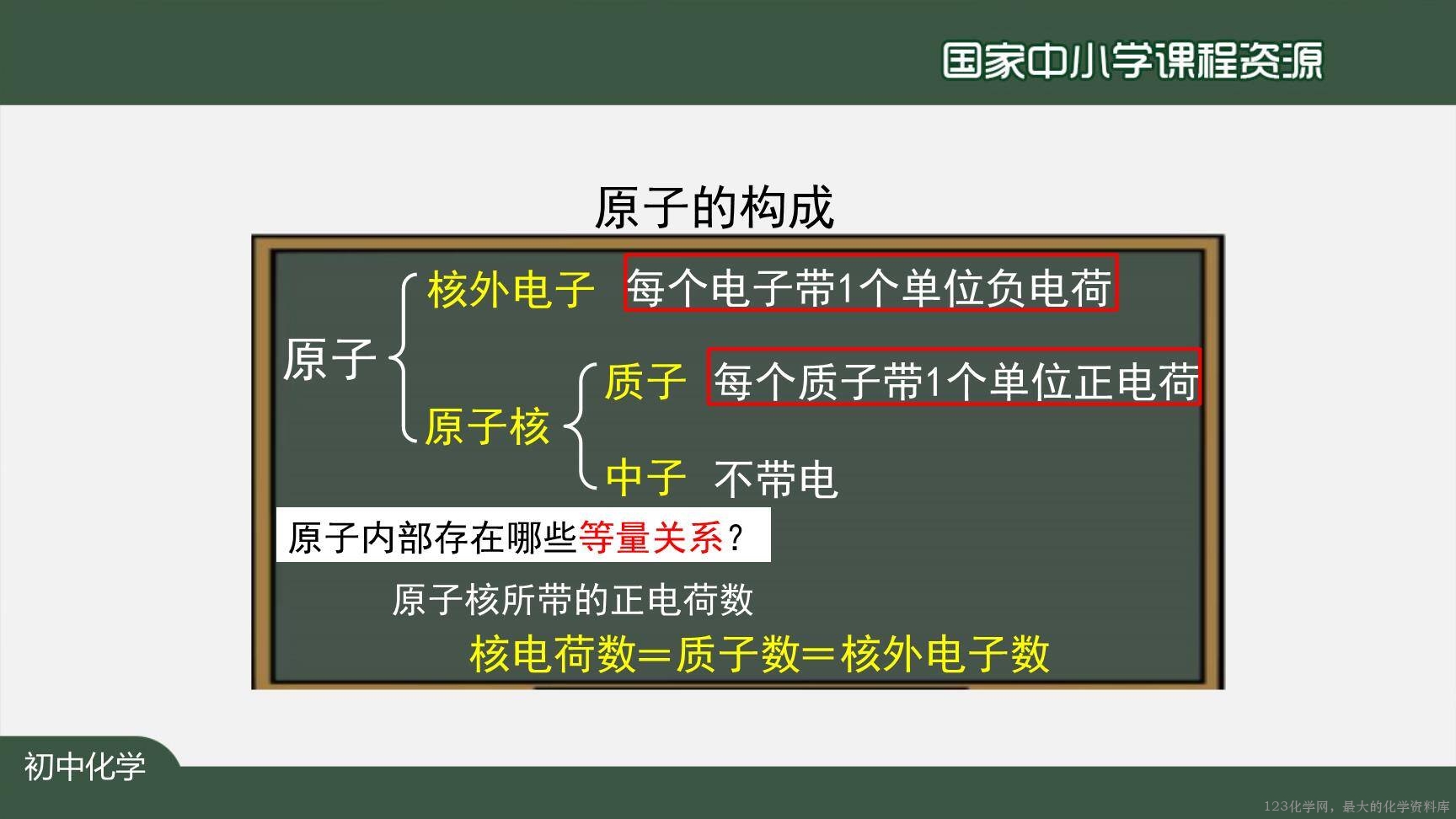 国家中小学课程资源

原子的构成

原子 核外电子 每个电子带1个单位负电荷

原子核 质子 每个质子带1个单位正电荷

中子 不带电

原子内部存在哪些等量关系？

原子核所带的正电荷数

核电荷数＝质子数＝核外电子数

初中化学

123化学网，最大的化学资料库